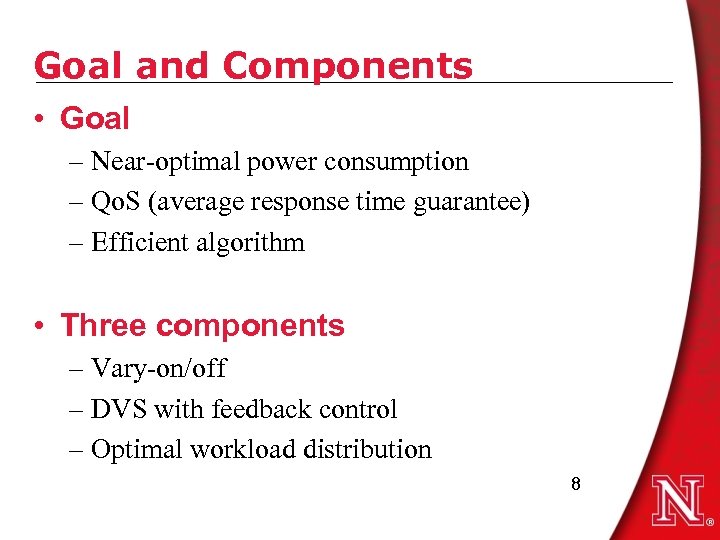 Goal and Components

• Goal
– Near-optimal power consumption
– QoS (average response time guarantee)
– Efficient algorithm

• Three components
– Vary-on/off
– DVS with feedback control
– Optimal workload distribution

8

N®